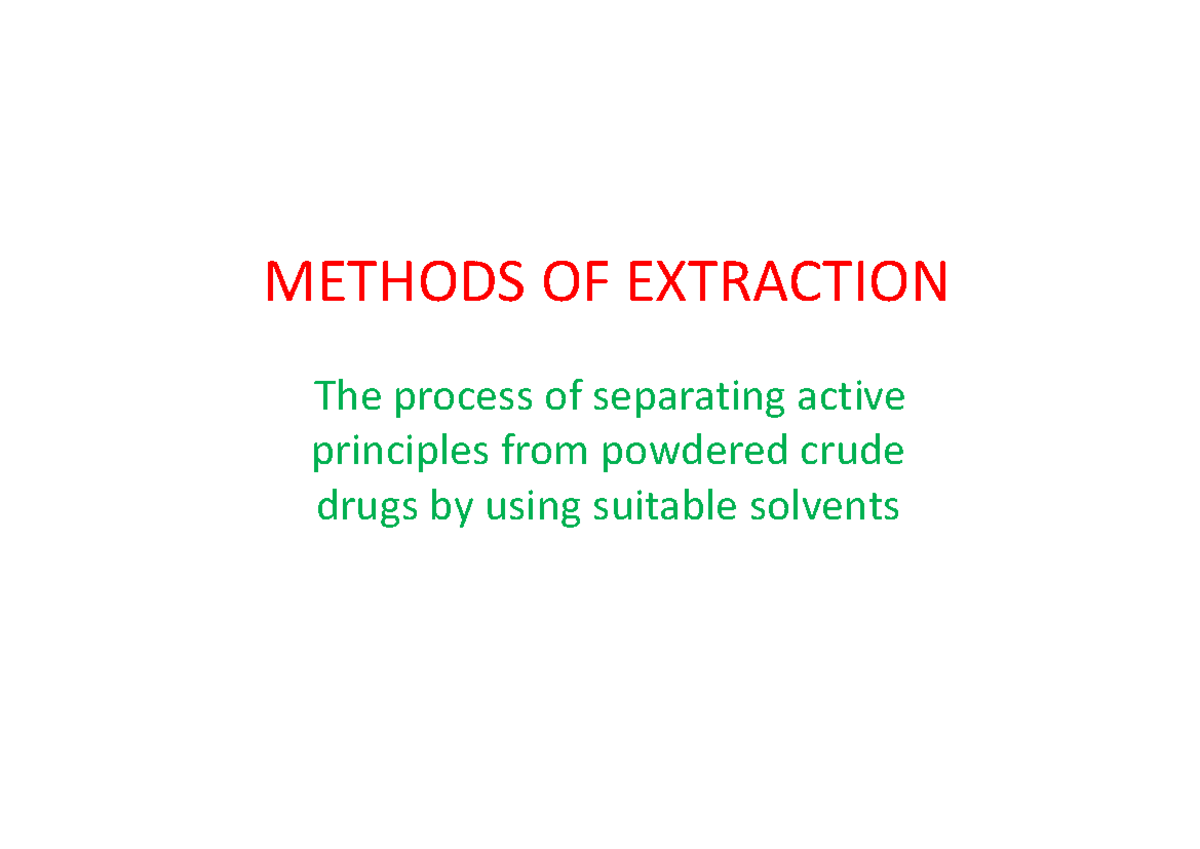 METHODS OF EXTRACTION

The process of separating active principles from powdered crude drugs by using suitable solvents